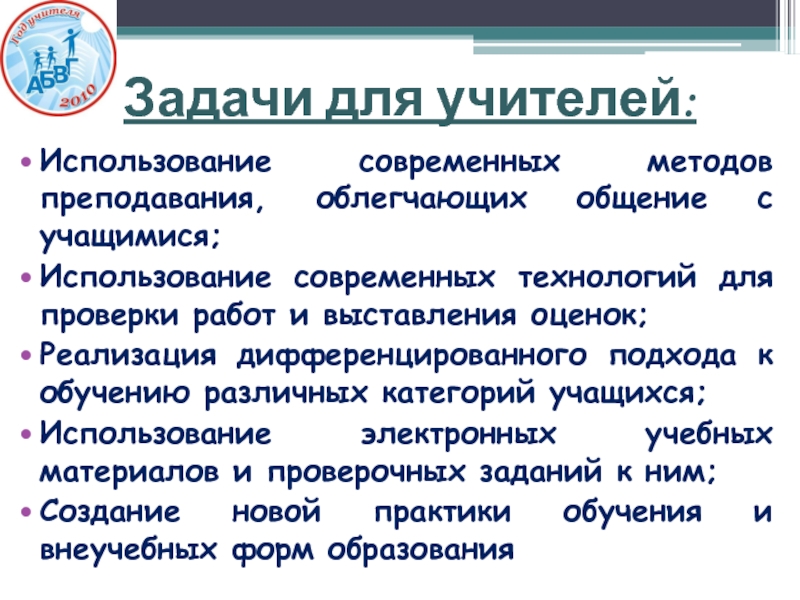 Год учителя
АБВГ
2010

Задачи для учителей:

• Использование современных методов преподавания, облегчающих общение с учащимися;
• Использование современных технологий для проверки работ и выставления оценок;
• Реализация дифференцированного подхода к обучению различных категорий учащихся;
• Использование электронных учебных материалов и проверочных заданий к ним;
• Создание новой практики обучения и внеучебных форм образования